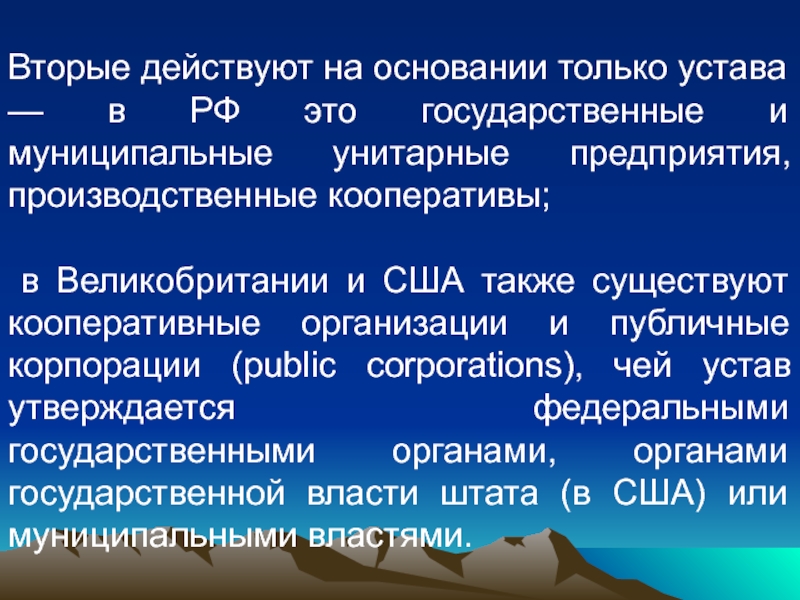 Вторые действуют на основании только устава — в РФ это государственные и муниципальные унитарные предприятия, производственные кооперативы;

в Великобритании и США также существуют кооперативные организации и публичные корпорации (public corporations), чей устав утверждается федеральными государственными органами, органами государственной власти штата (в США) или муниципальными властями.